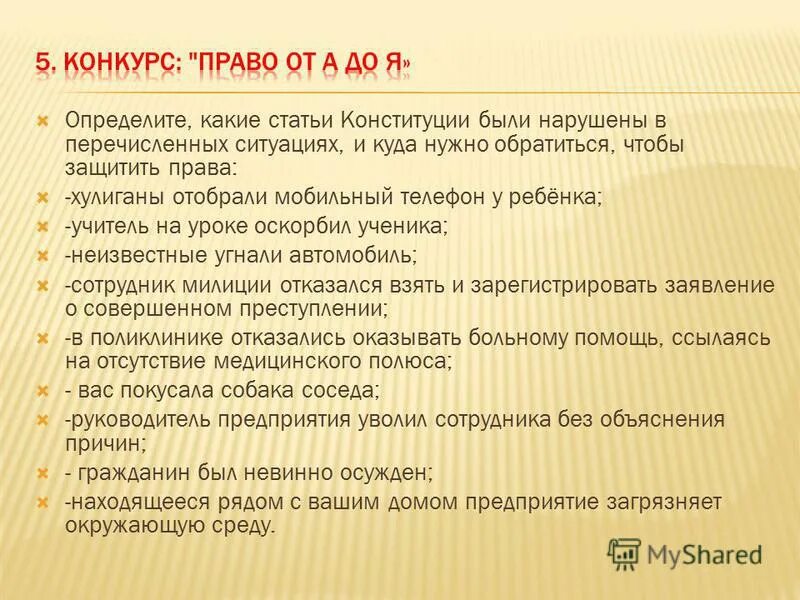 5. КОНКУРС: "ПРАВО ОТ А ДО Я»

Определите, какие статьи Конституции были нарушены в перечисленных ситуациях, и куда нужно обратиться, чтобы защитить права:

-хулиганы отобрали мобильный телефон у ребёнка;

-учитель на уроке оскорбил ученика;

-неизвестные угнали автомобиль;

-сотрудник милиции отказался взять и зарегистрировать заявление о совершенном преступлении;

-в поликлинике отказались оказывать больному помощь, ссылаясь на отсутствие медицинского полюса;

- вас покусала собака соседа;

-руководитель предприятия уволил сотрудника без объяснения причин;

- гражданин был невинно осужден;

-находящееся рядом с вашим домом предприятие загрязняет окружающую среду.

MyShared